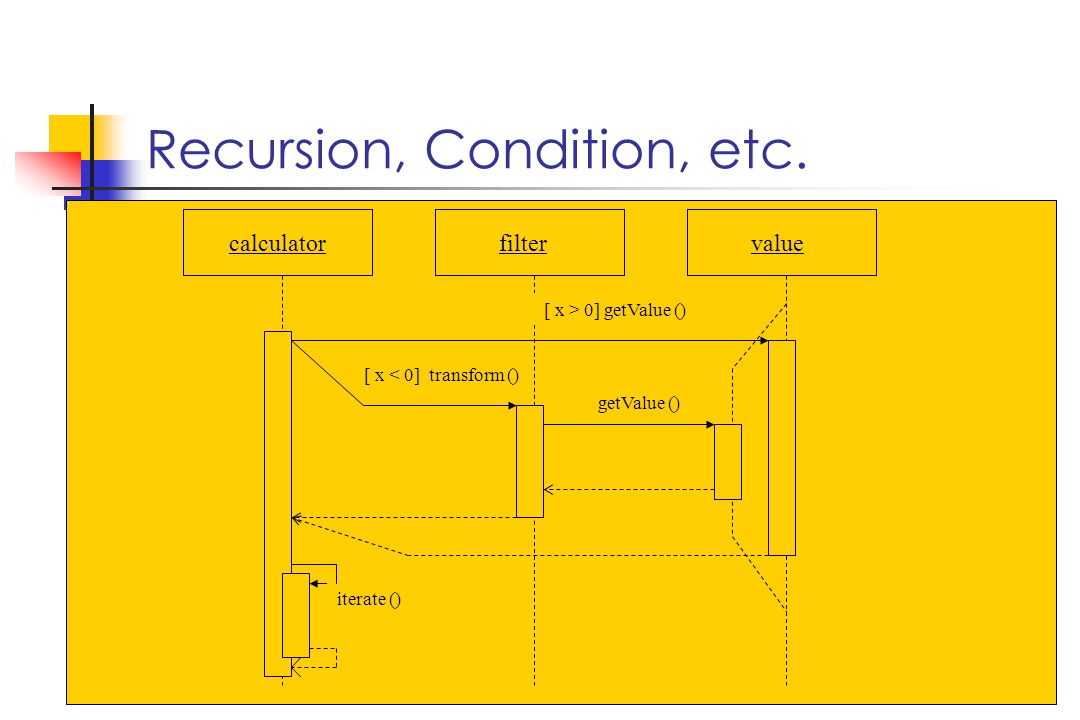 Recursion, Condition, etc.

calculator

filter

value

[ x > 0] getValue ()

[ x < 0] transform ()

getValue ()

iterate ()